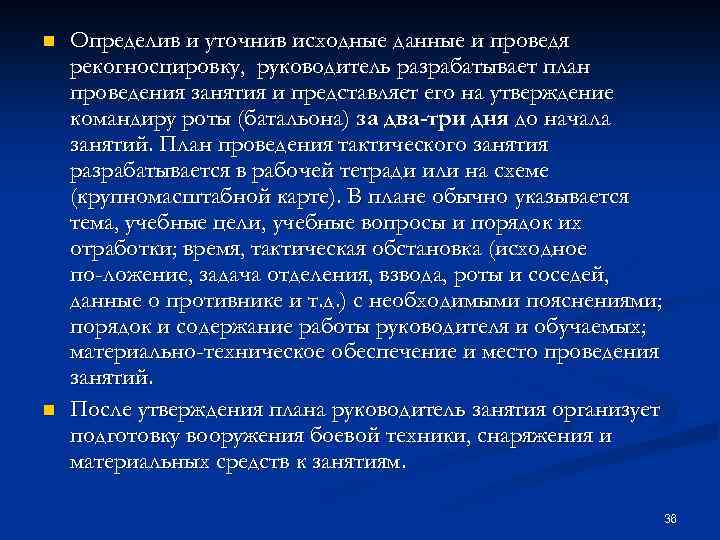 Определив и уточнив исходные данные и проведя рекогносцировку, руководитель разрабатывает план проведения занятия и представляет его на утверждение командиру роты (батальона) за два-три дня до начала занятий. План проведения тактического занятия разрабатывается в рабочей тетради или на схеме (крупномасштабной карте). В плане обычно указывается тема, учебные цели, учебные вопросы и порядок их отработки; время, тактическая обстановка (исходное по-ложение, задача отделения, взвода, роты и соседей, данные о противнике и т.д.) с необходимыми пояснениями; порядок и содержание работы руководителя и обучаемых; материально-техническое обеспечение и место проведения занятий.

После утверждения плана руководитель занятия организует подготовку вооружения боевой техники, снаряжения и материальных средств к занятиям.

36